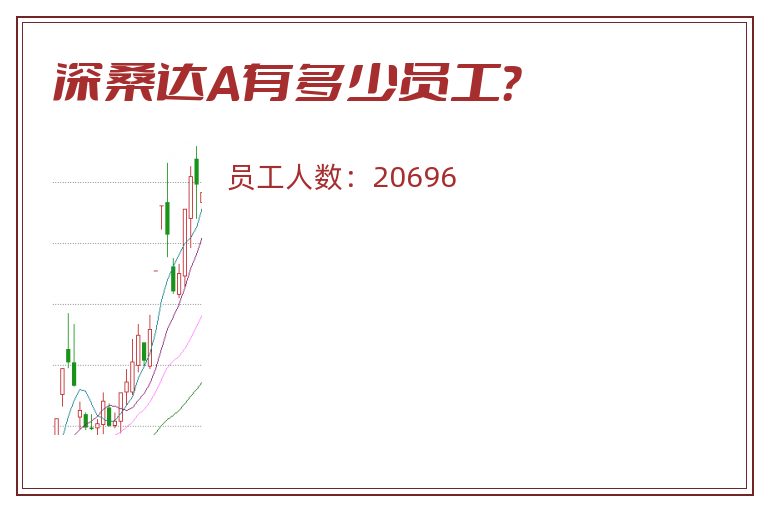 深桑达A有多少员工?

员工人数：20696